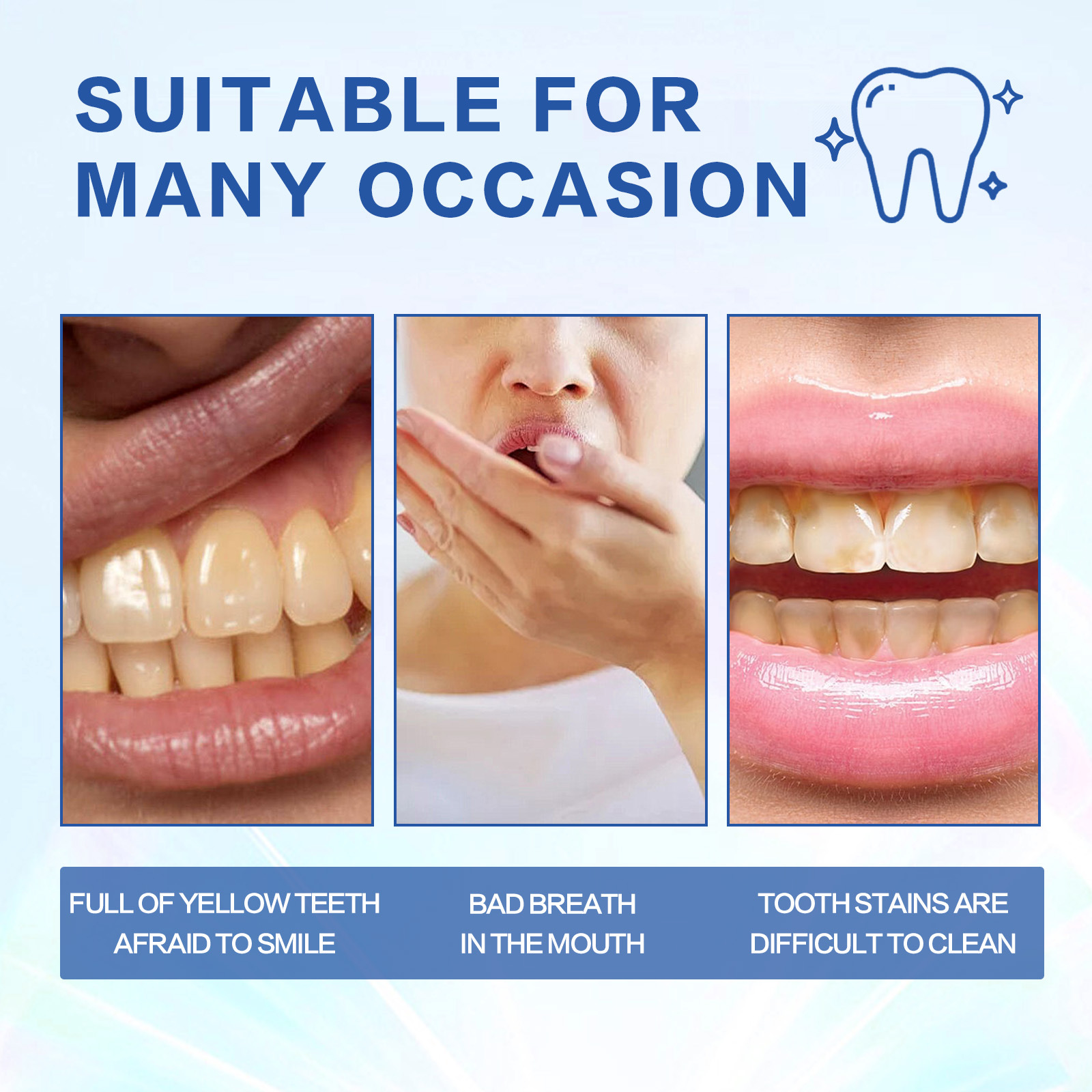 SUITABLE FOR MANY OCCASION

FULL OF YELLOW TEETH AFRAID TO SMILE

BAD BREATH IN THE MOUTH

TOOTH STAINS ARE DIFFICULT TO CLEAN